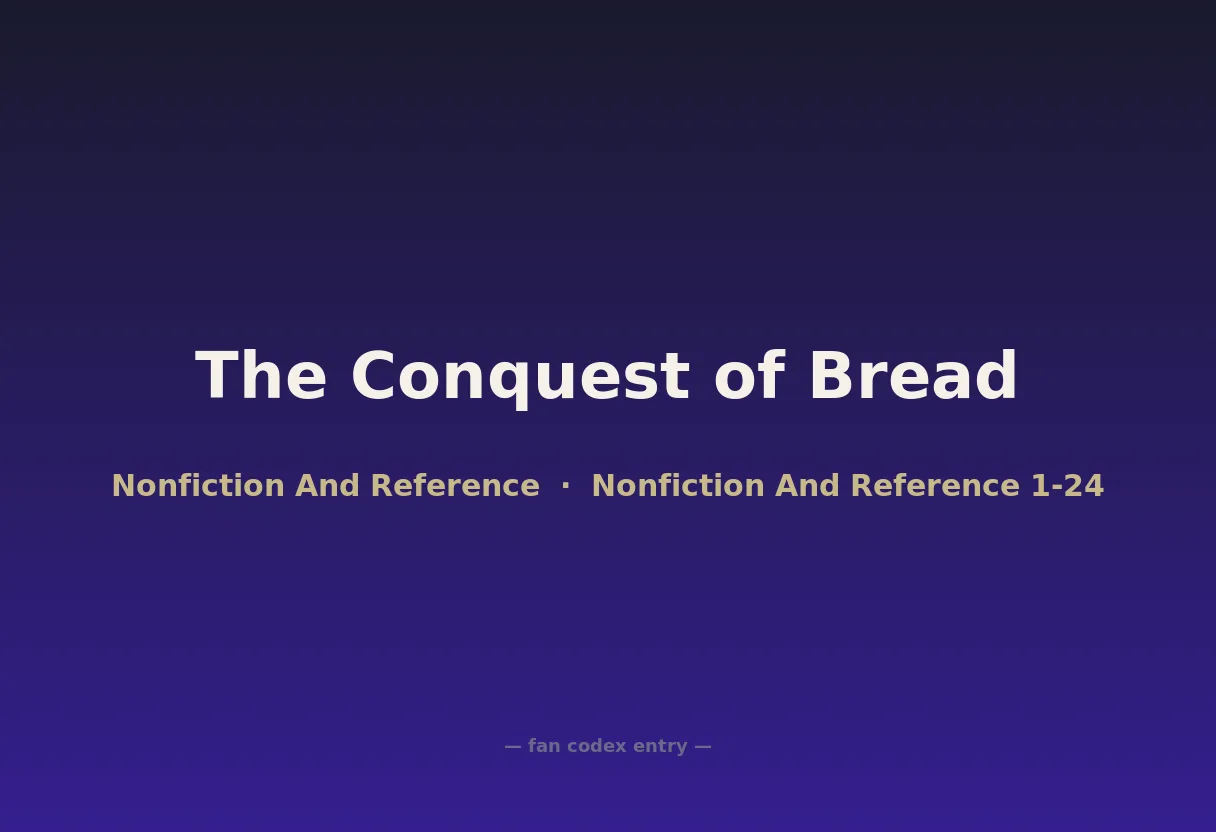 The Conquest of Bread

Nonfiction And Reference · Nonfiction And Reference 1-24

— fan codex entry —